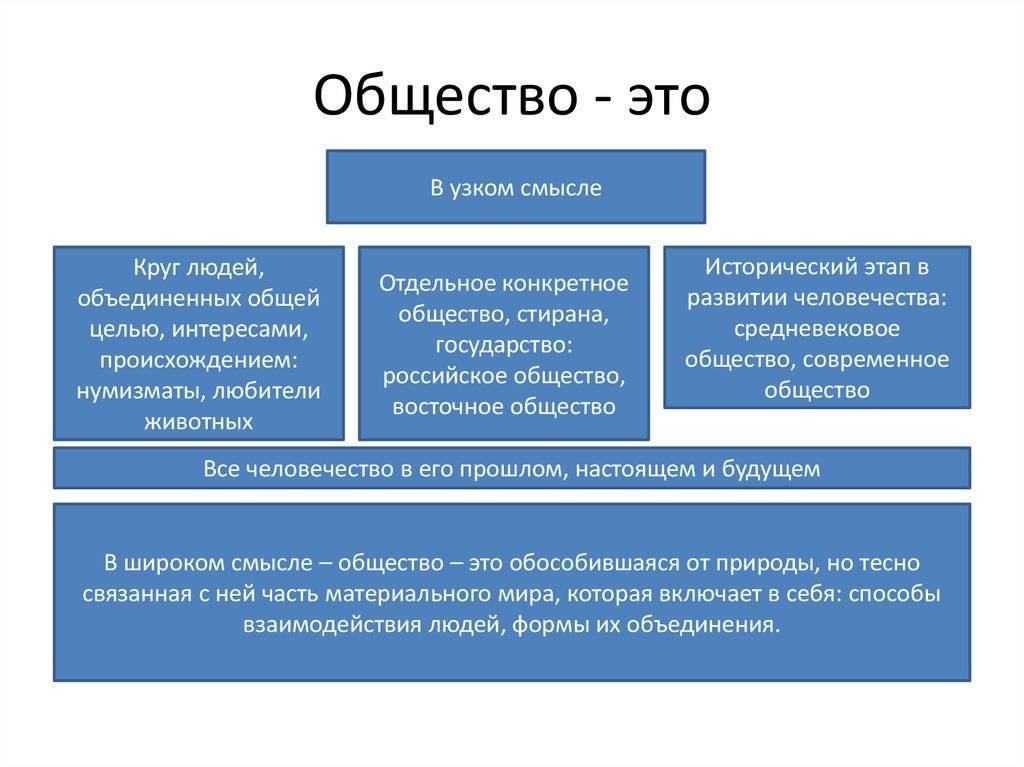 Общество - это

В узком смысле

Круг людей, объединенных общей целью, интересами, происхождением: нумизматы, любители животных

Отдельное конкретное общество, стирана, государство: российское общество, восточное общество

Исторический этап в развитии человечества: средневековое общество, современное общество

Все человечество в его прошлом, настоящем и будущем

В широком смысле – общество – это обособившаяся от природы, но тесно связанная с ней часть материального мира, которая включает в себя: способы взаимодействия людей, формы их объединения.